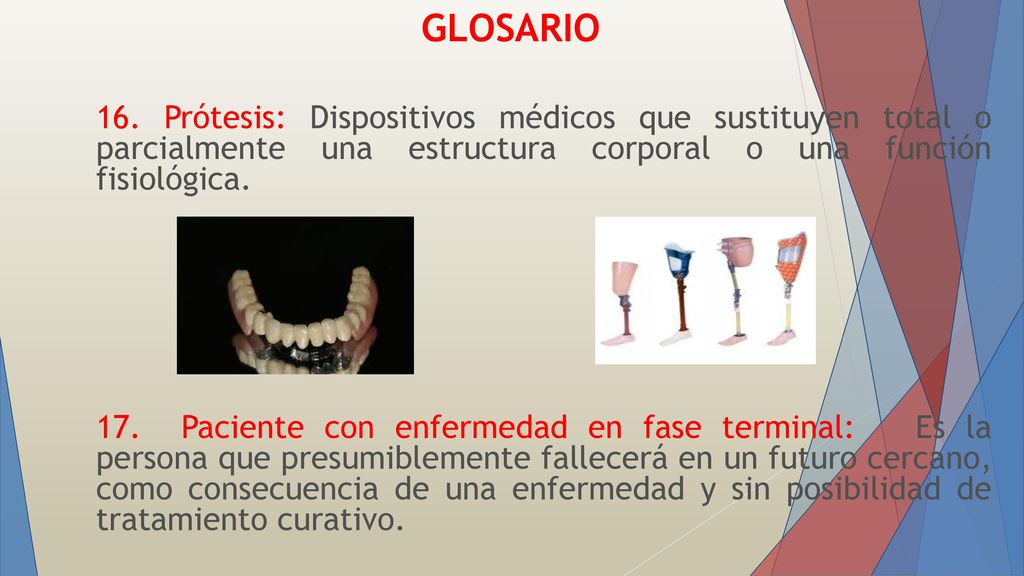 GLOSARIO

16. Prótesis: Dispositivos médicos que sustituyen total o parcialmente una estructura corporal o una función fisiológica.

17. Paciente con enfermedad en fase terminal: Es la persona que presumiblemente fallecerá en un futuro cercano, como consecuencia de una enfermedad y sin posibilidad de tratamiento curativo.